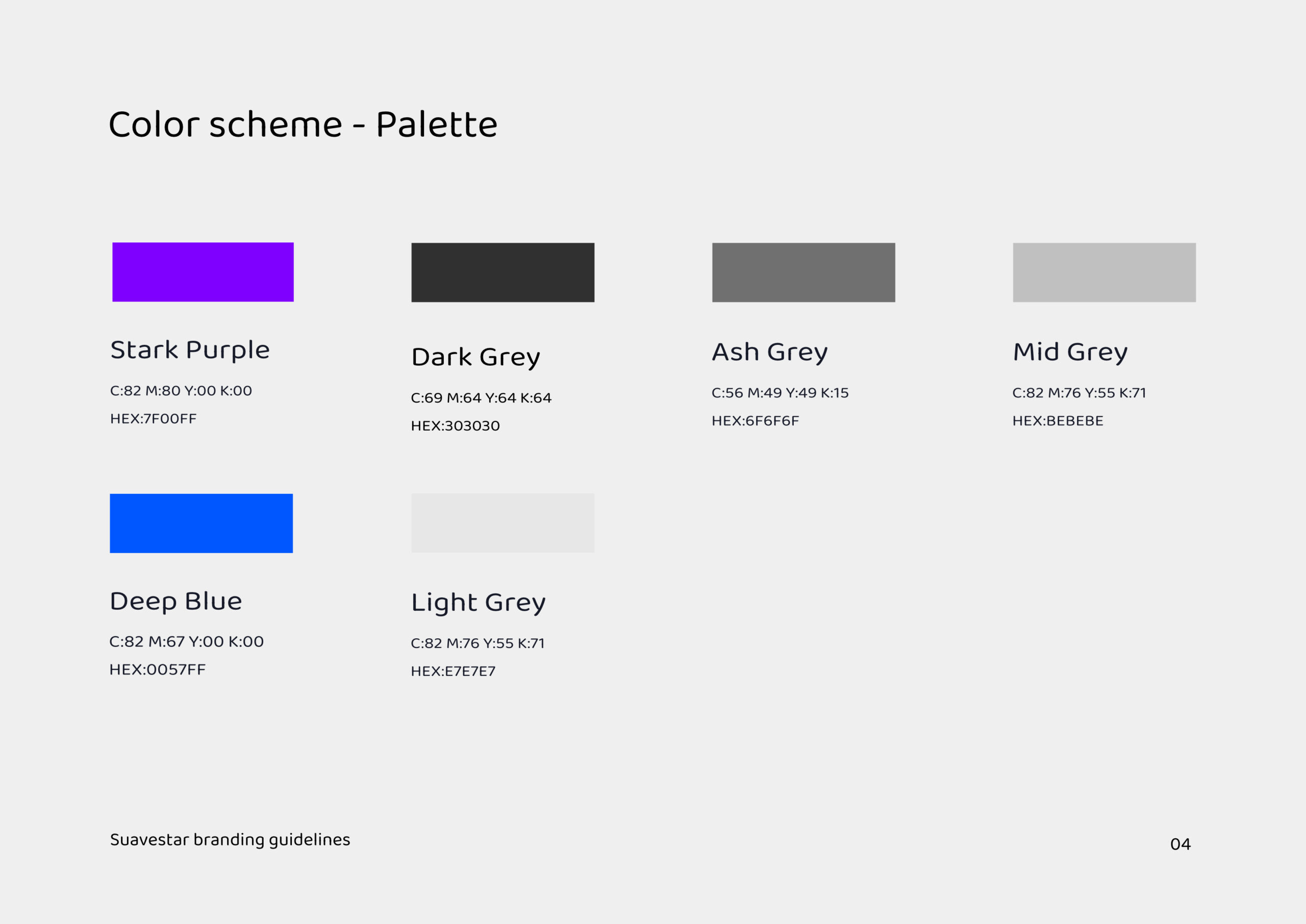 Color scheme - Palette

Stark Purple

C:82 M:80 Y:00 K:00

HEX:7F00FF

Dark Grey

C:69 M:64 Y:64 K:64

HEX:303030

Ash Grey

C:56 M:49 Y:49 K:15

HEX:6F6F6F

Mid Grey

C:82 M:76 Y:55 K:71

HEX:BEBEBE

Deep Blue

C:82 M:67 Y:00 K:00

HEX:0057FF

Light Grey

C:82 M:76 Y:55 K:71

HEX:E7E7E7

Suavestar branding guidelines

04